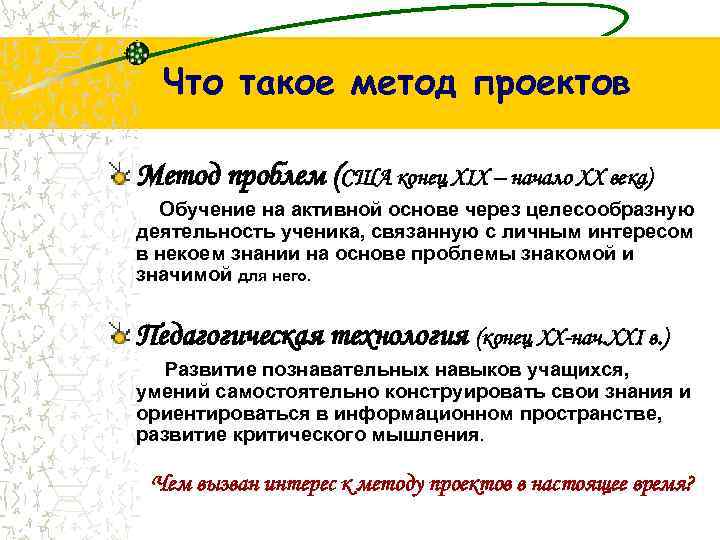 Что такое метод проектов

Метод проблем (США конец XIX – начало XX века)

Обучение на активной основе через целесообразную деятельность ученика, связанную с личным интересом в некоем знании на основе проблемы знакомой и значимой для него.

Педагогическая технология (конец XX-нач.XXI в.)

Развитие познавательных навыков учащихся, умений самостоятельно конструировать свои знания и ориентироваться в информационном пространстве, развитие критического мышления.

Чем вызван интерес к методу проектов в настоящее время?